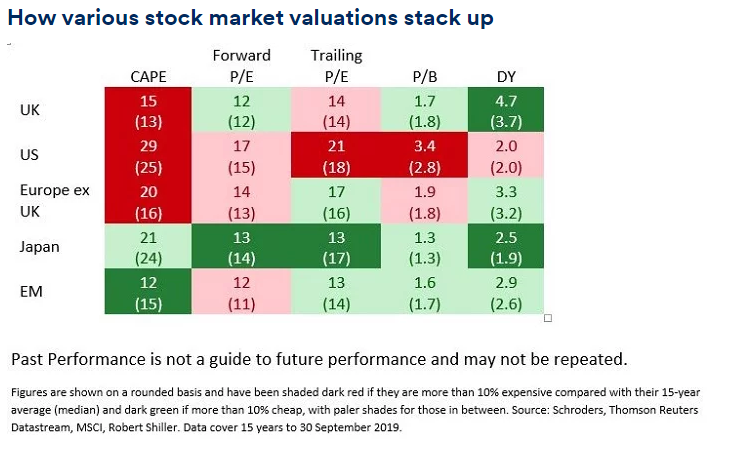 How various stock market valuations stack up

| | CAPE | Forward P/E | Trailing P/E | P/B | DY |
|---|---|---|---|---|---|
| UK | 15 (13) | 12 (12) | 14 (14) | 1.7 (1.8) | 4.7 (3.7) |
| US | 29 (25) | 17 (15) | 21 (18) | 3.4 (2.8) | 2.0 (2.0) |
| Europe ex UK | 20 (16) | 14 (13) | 17 (16) | 1.9 (1.8) | 3.3 (3.2) |
| Japan | 21 (24) | 13 (14) | 13 (17) | 1.3 (1.3) | 2.5 (1.9) |
| EM | 12 (15) | 12 (11) | 13 (14) | 1.6 (1.7) | 2.9 (2.6) |

Past Performance is not a guide to future performance and may not be repeated.

Figures are shown on a rounded basis and have been shaded dark red if they are more than 10% expensive compared with their 15-year average (median) and dark green if more than 10% cheap, with paler shades for those in between. Source: Schroders, Thomson Reuters Datastream, MSCI, Robert Shiller. Data cover 15 years to 30 September 2019.